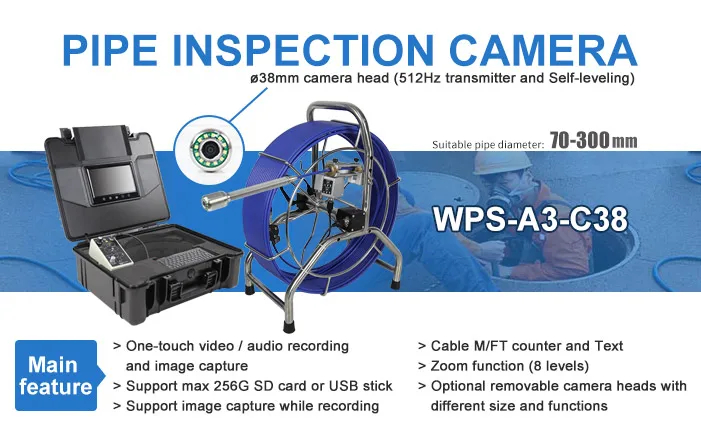 PIPE INSPECTION CAMERA

ø38mm camera head (512Hz transmitter and Self-leveling)

Suitable pipe diameter: 70-300mm

WPS-A3-C38

Main feature

> One-touch video / audio recording and image capture
> Support max 256G SD card or USB stick
> Support image capture while recording

> Cable M/FT counter and Text
> Zoom function (8 levels)
> Optional removable camera heads with different size and functions